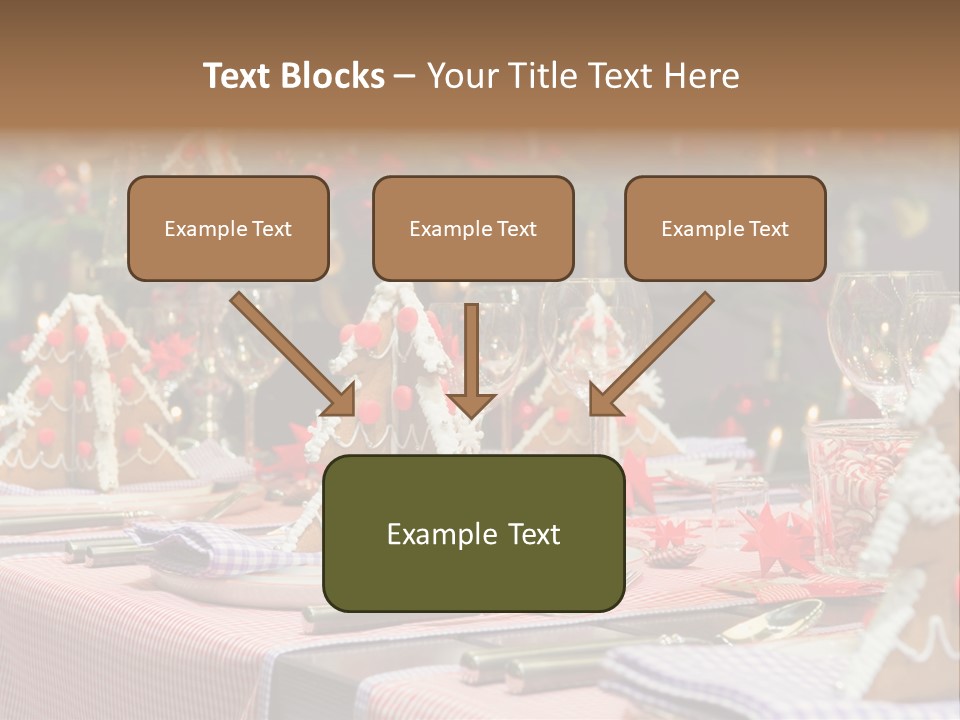 Text Blocks – Your Title Text Here

Example Text

Example Text

Example Text

Example Text